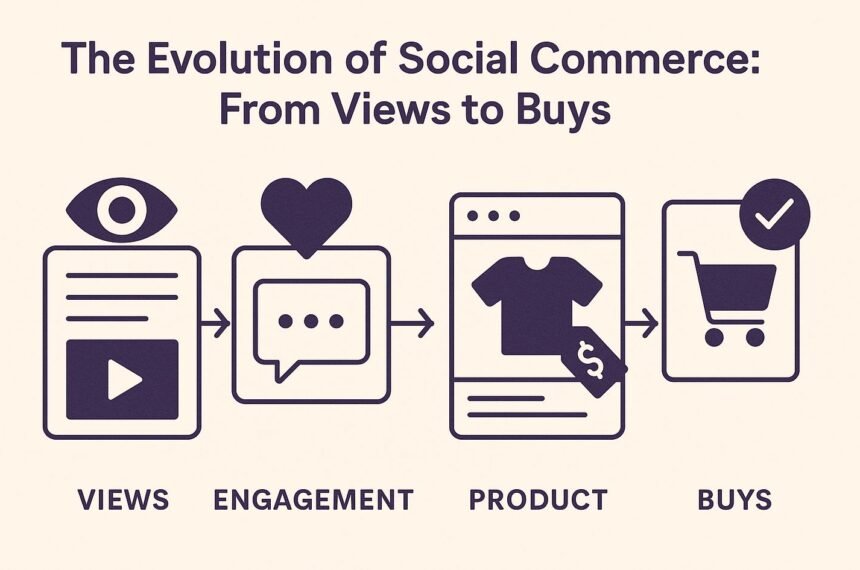 The Evolution of Social Commerce: From Views to Buys

$

VIEWS ENGAGEMENT PRODUCT BUYS